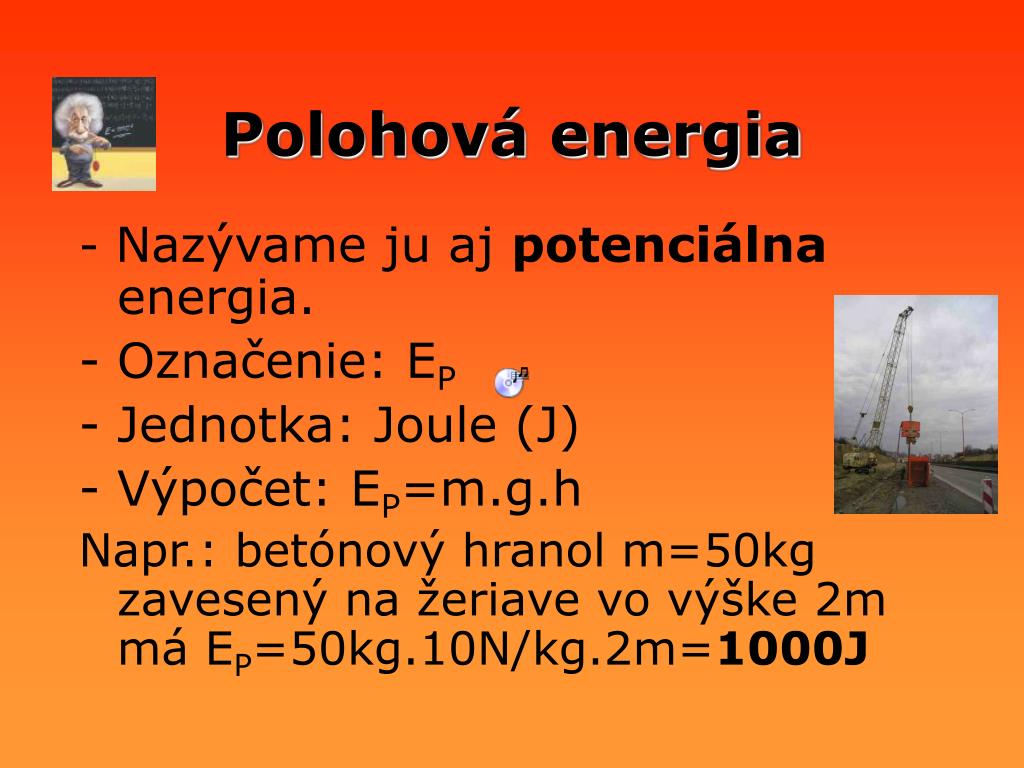 Polohová energia

- Nazývame ju aj **potenciálna** energia.
- Označenie: $E_P$
- Jednotka: Joule (J)
- Výpočet: $E_P$=m.g.h

Napr.: betónový hranol m=50kg zavesený na žeriave vo výške 2m má $E_P$=50kg.10N/kg.2m=**1000J**